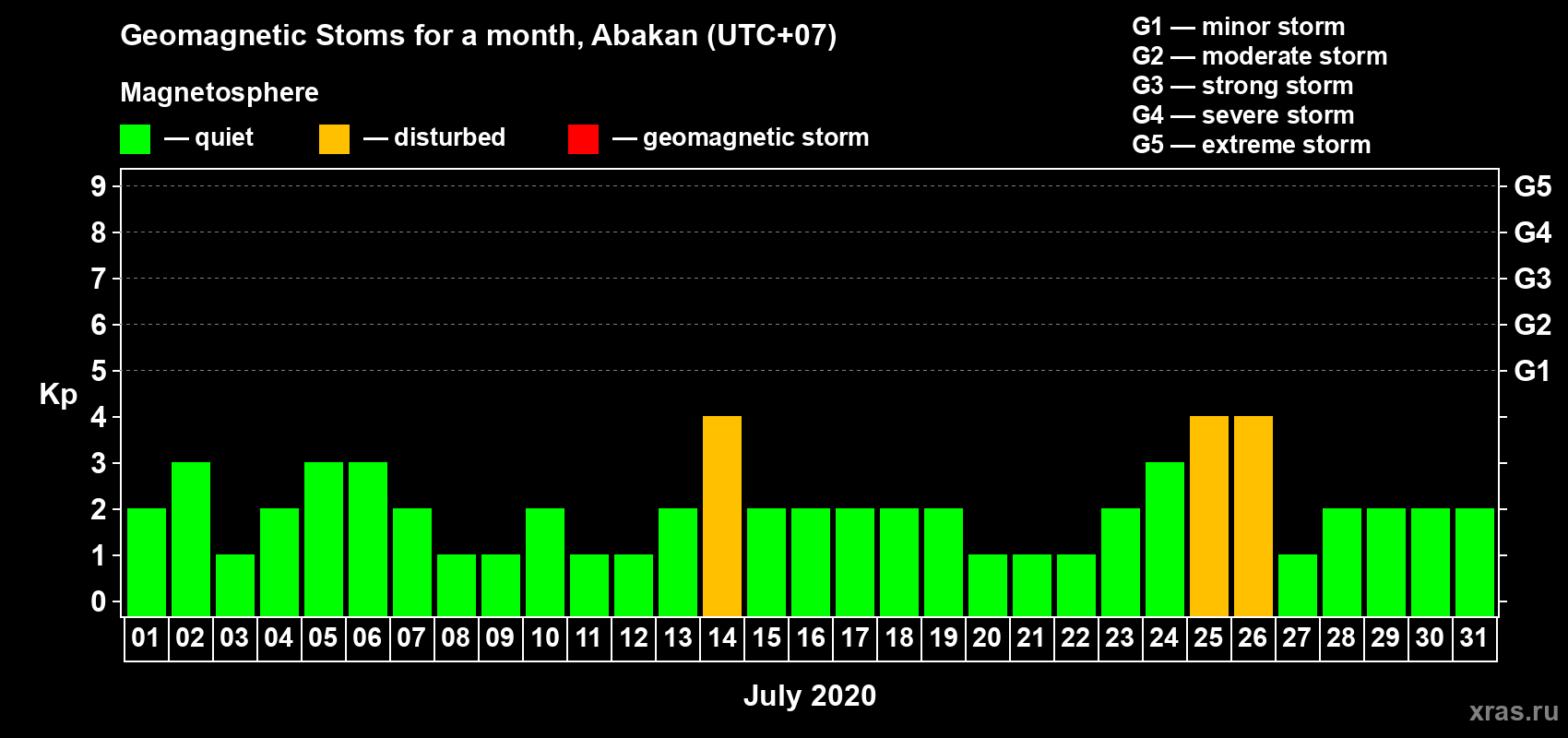 Geomagnetic Stoms for a month, Abakan (UTC+07)

Magnetosphere

— quiet — disturbed — geomagnetic storm

G1 — minor storm
G2 — moderate storm
G3 — strong storm
G4 — severe storm
G5 — extreme storm

Kp

9
8
7
6
5
4
3
2
1
0

G5
G4
G3
G2
G1

01 02 03 04 05 06 07 08 09 10 11 12 13 14 15 16 17 18 19 20 21 22 23 24 25 26 27 28 29 30 31

July 2020

xras.ru